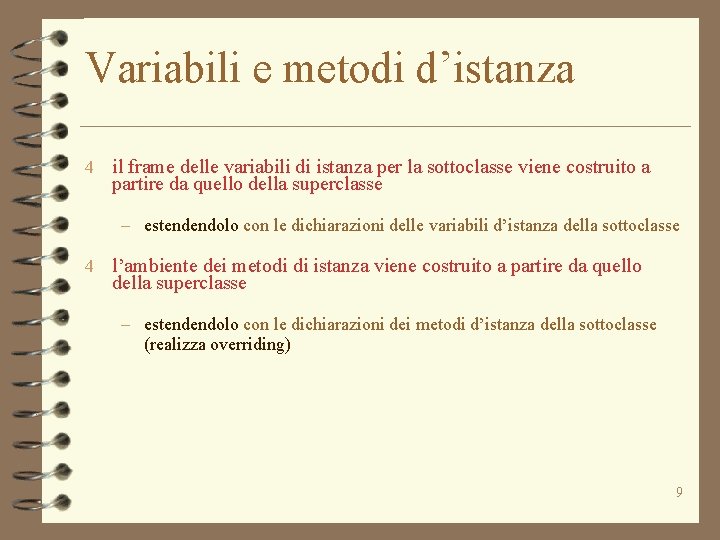 Variabili e metodi d’istanza

4 il frame delle variabili di istanza per la sottoclasse viene costruito a partire da quello della superclasse

– estendendolo con le dichiarazioni delle variabili d’istanza della sottoclasse

4 l’ambiente dei metodi di istanza viene costruito a partire da quello della superclasse

– estendendolo con le dichiarazioni dei metodi d’istanza della sottoclasse (realizza overriding)

9